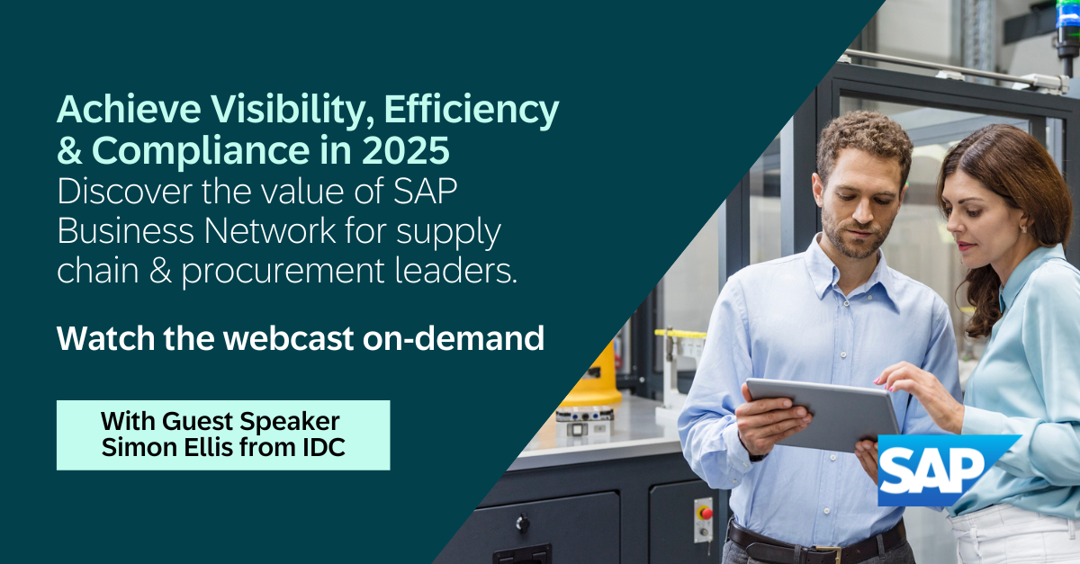 Achieve Visibility, Efficiency & Compliance in 2025
Discover the value of SAP Business Network for supply chain & procurement leaders.

Watch the webcast on-demand

With Guest Speaker Simon Ellis from IDC

SAP